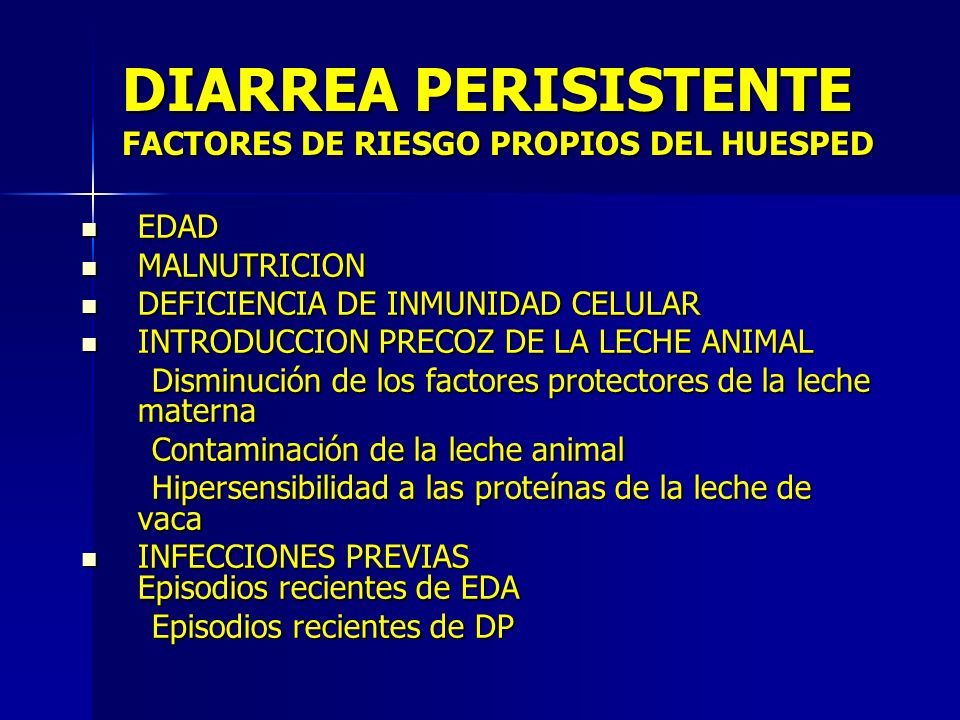 DIARREA PERISISTENTE
FACTORES DE RIESGO PROPIOS DEL HUESPED

- EDAD
- MALNUTRICION
- DEFICIENCIA DE INMUNIDAD CELULAR
- INTRODUCCION PRECOZ DE LA LECHE ANIMAL

Disminución de los factores protectores de la leche materna

Contaminación de la leche animal

Hipersensibilidad a las proteínas de la leche de vaca

- INFECCIONES PREVIAS

Episodios recientes de EDA

Episodios recientes de DP